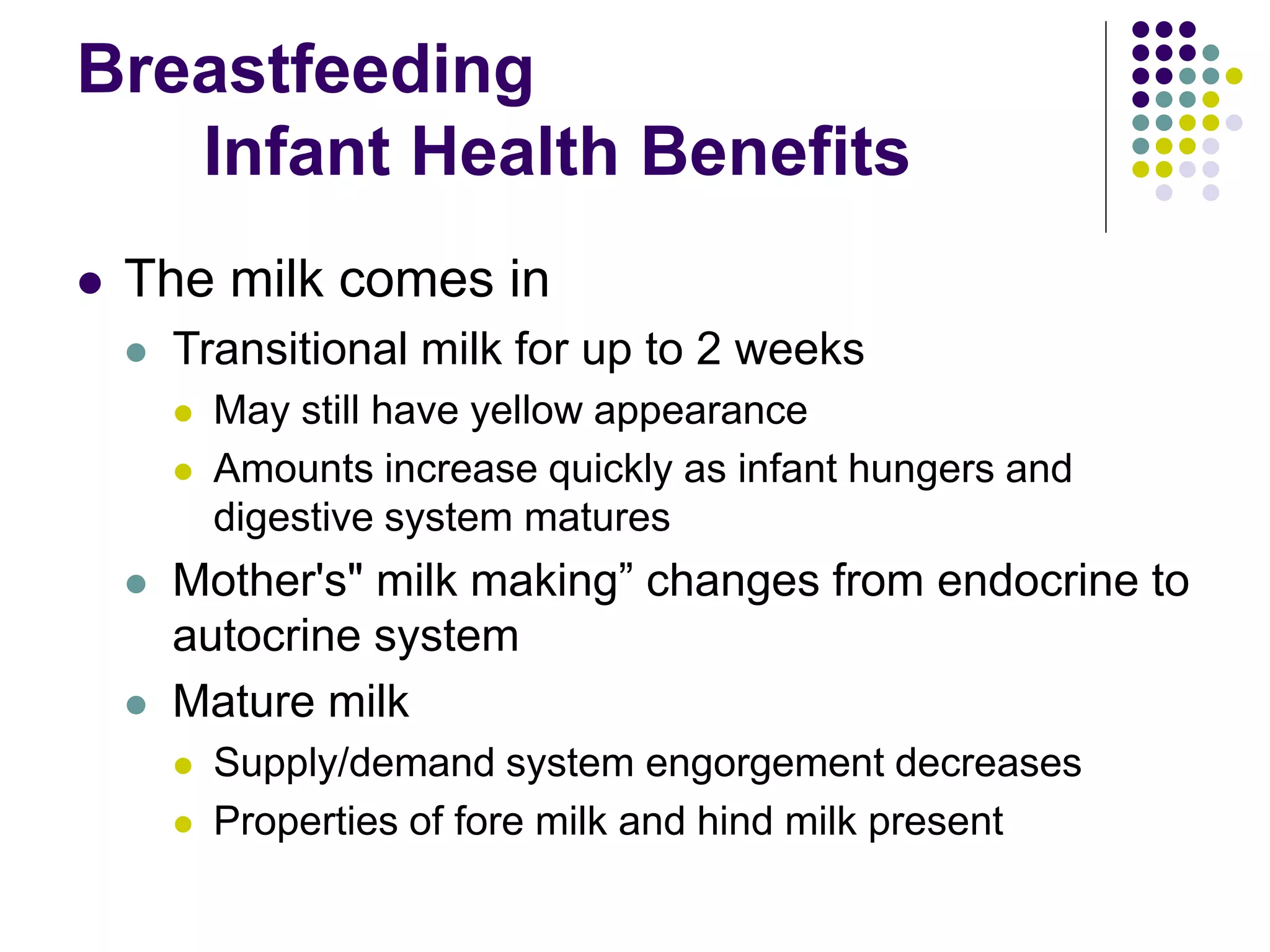 Breastfeeding
Infant Health Benefits

- The milk comes in
  - Transitional milk for up to 2 weeks
    - May still have yellow appearance
    - Amounts increase quickly as infant hungers and digestive system matures
  - Mother's" milk making” changes from endocrine to autocrine system
  - Mature milk
    - Supply/demand system engorgement decreases
    - Properties of fore milk and hind milk present